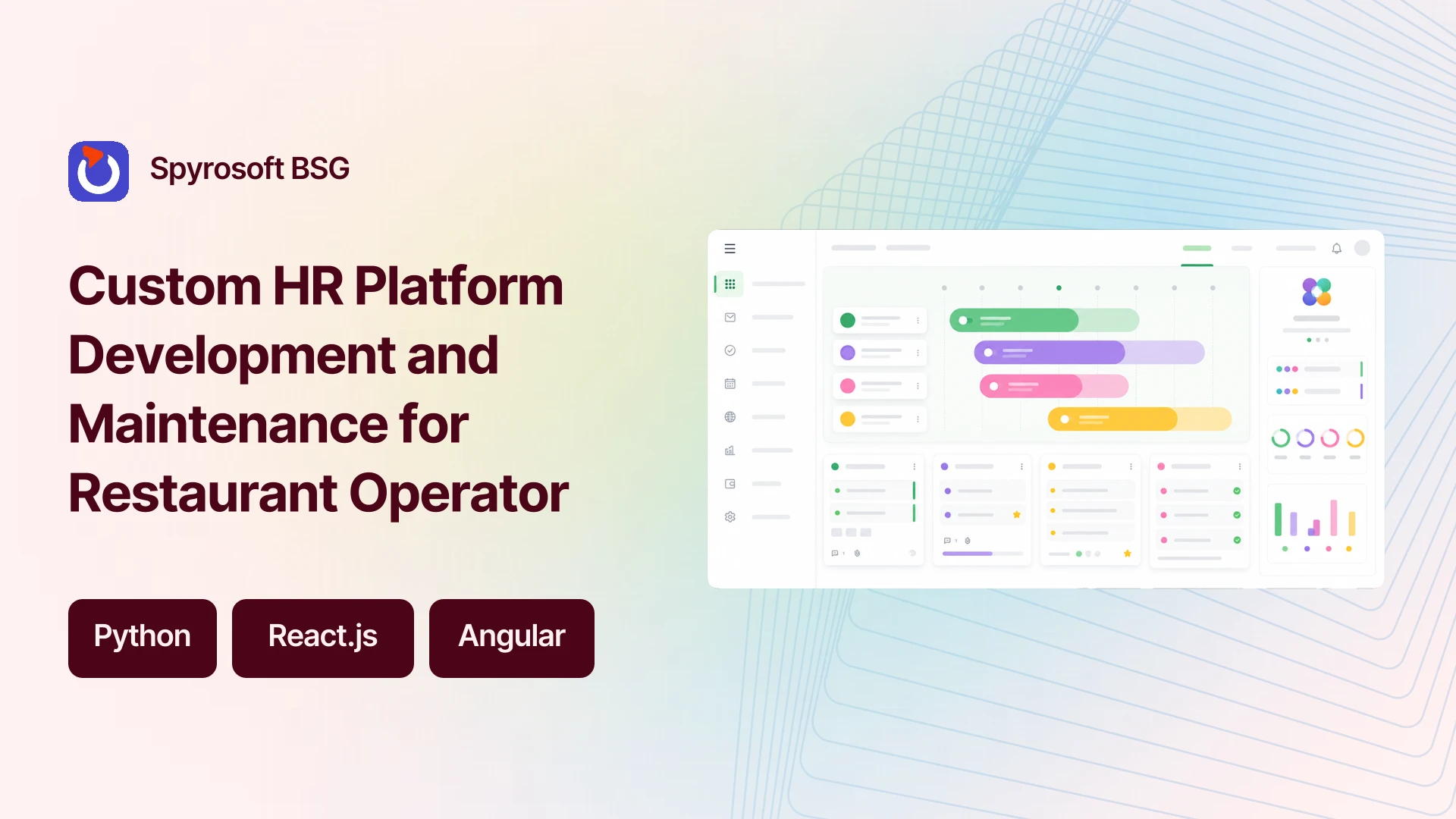 Spyrosoft BSG

Custom HR Platform Development and Maintenance for Restaurant Operator

Python

React.js

Angular